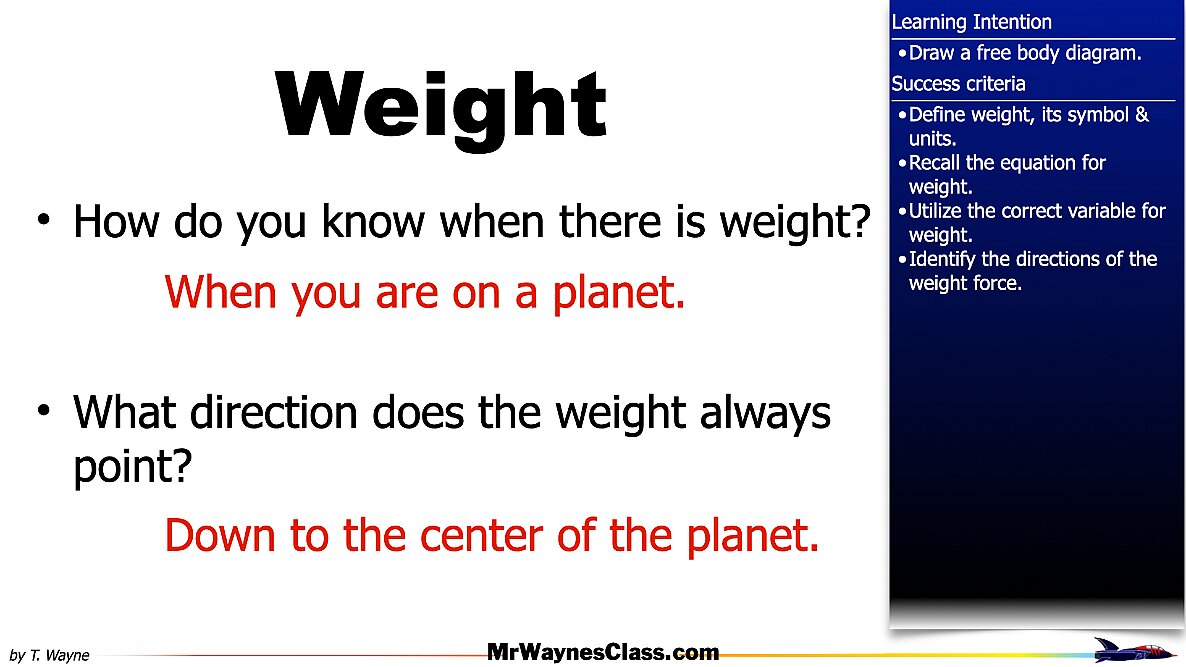 Weight

• How do you know when there is weight?

When you are on a planet.

• What direction does the weight always point?

Down to the center of the planet.

Learning Intention

• Draw a free body diagram.

Success criteria

• Define weight, its symbol & units.
• Recall the equation for weight.
• Utilize the correct variable for weight.
• Identify the directions of the weight force.

by T. Wayne

MrWaynesClass.com